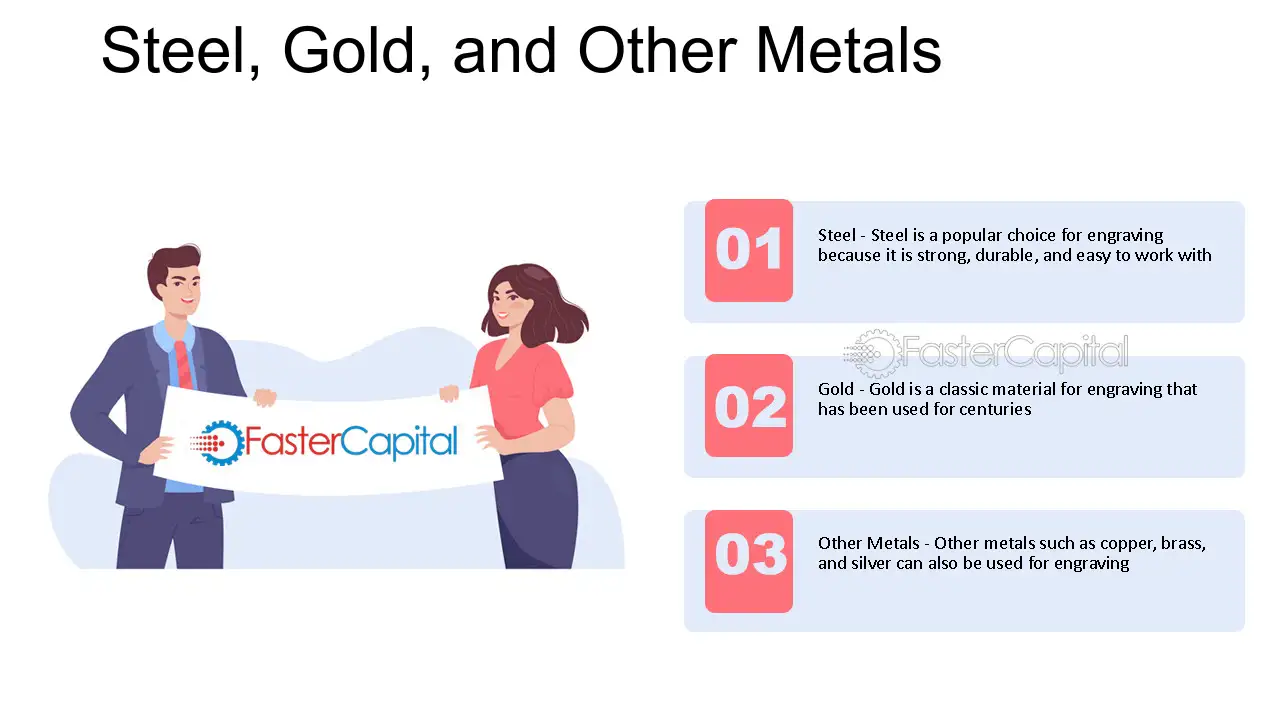 Steel, Gold, and Other Metals

FasterCapital

01
Steel - Steel is a popular choice for engraving because it is strong, durable, and easy to work with

FasterCapital

02
Gold - Gold is a classic material for engraving that has been used for centuries

03
Other Metals - Other metals such as copper, brass, and silver can also be used for engraving